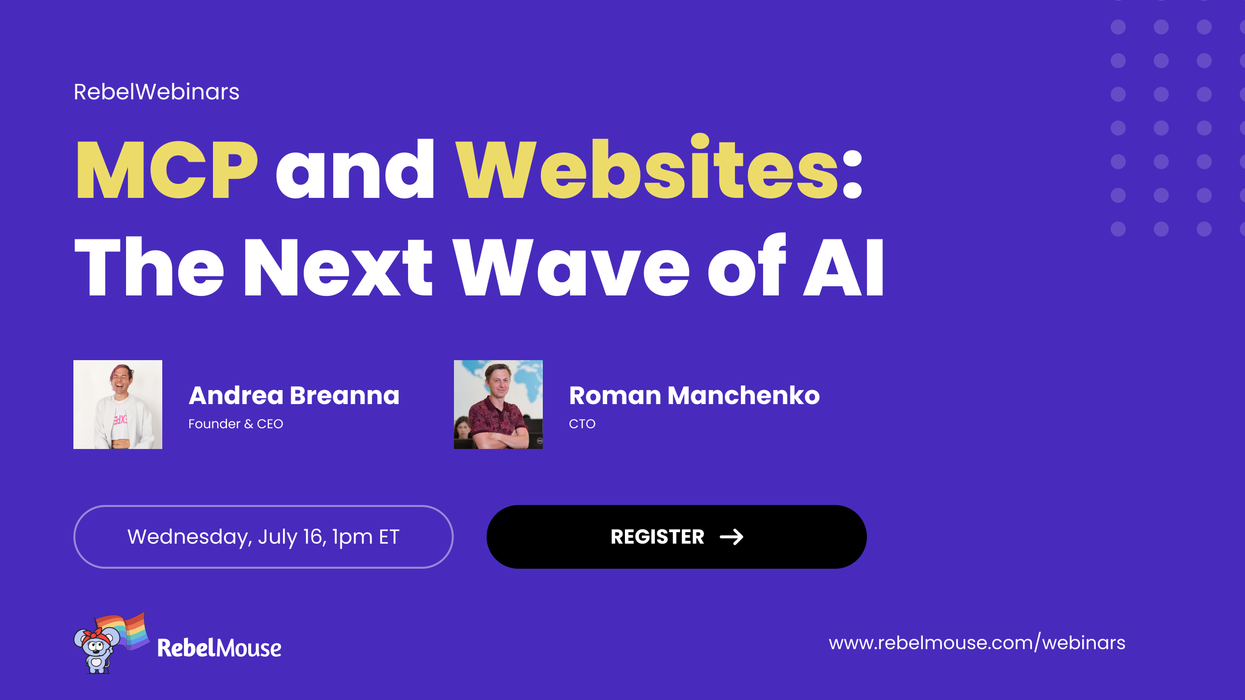 RebelWebinars

MCP and Websites: The Next Wave of AI

Andrea Breanna
Founder & CEO

Roman Manchenko
CTO

Wednesday, July 16, 1pm ET

REGISTER →

RebelMouse

www.rebelmouse.com/webinars